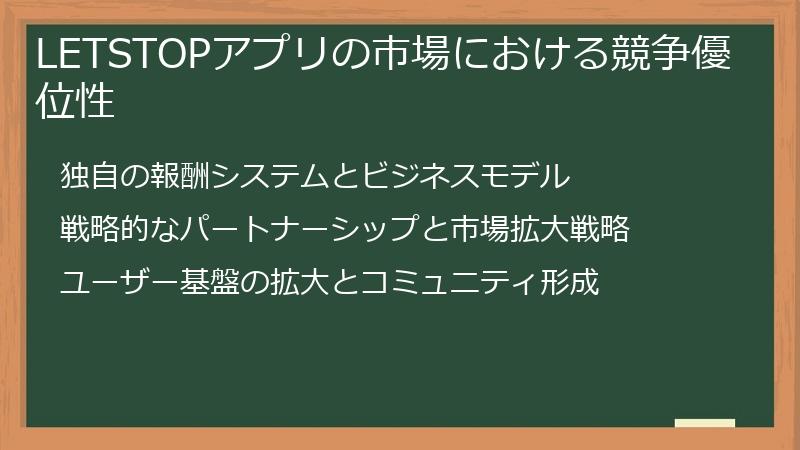 LETSTOPアプリの市場における競争優位性

独自の報酬システムとビジネスモデル

戦略的なパートナーシップと市場拡大戦略

ユーザー基盤の拡大とコミュニティ形成